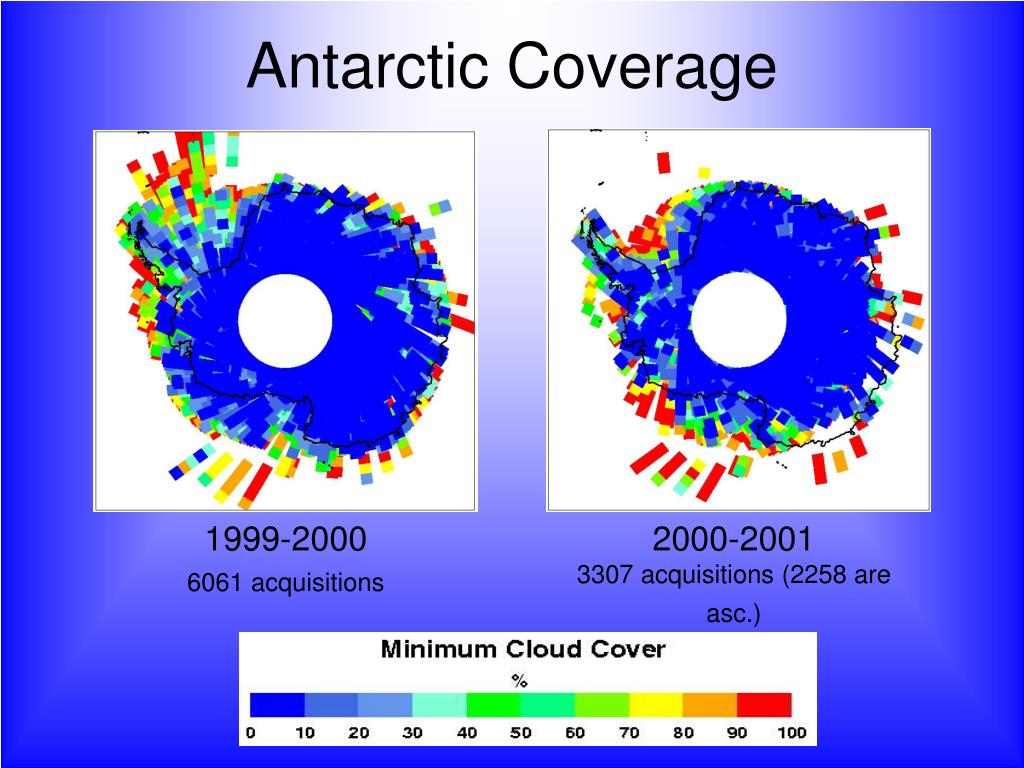 Antarctic Coverage

1999-2000
6061 acquisitions

2000-2001
3307 acquisitions (2258 are asc.)

Minimum Cloud Cover
%
0 10 20 30 40 50 60 70 80 90 100